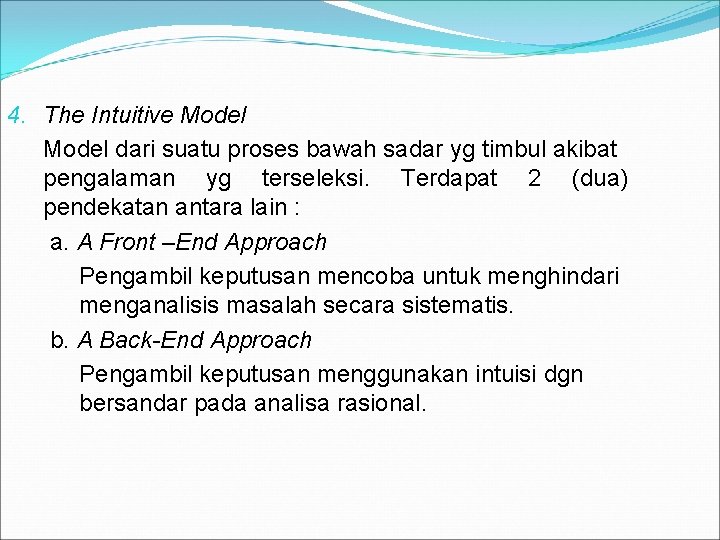 4. The Intuitive Model

Model dari suatu proses bawah sadar yg timbul akibat pengalaman yg terseleksi. Terdapat 2 (dua) pendekatan antara lain :

a. A Front –End Approach

Pengambil keputusan mencoba untuk menghindari menganalisis masalah secara sistematis.

b. A Back-End Approach

Pengambil keputusan menggunakan intuisi dgn bersandar pada analisa rasional.